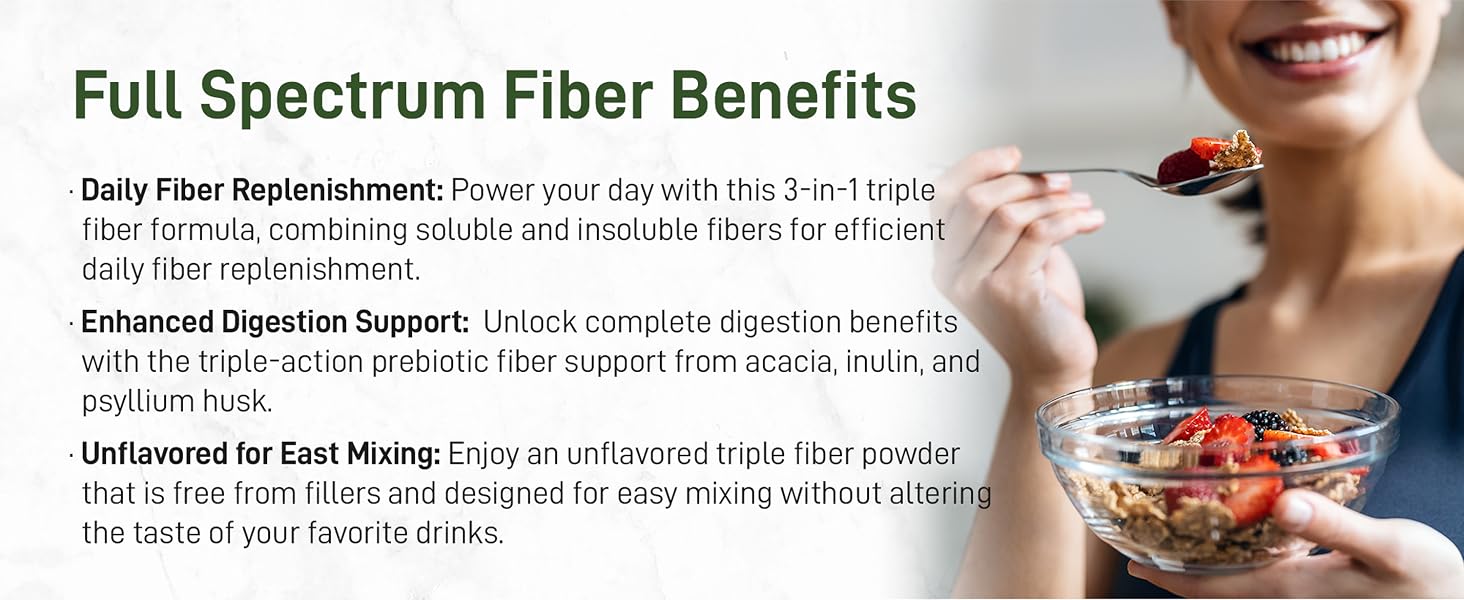 Full Spectrum Fiber Benefits

· Daily Fiber Replenishment: Power your day with this 3-in-1 triple fiber formula, combining soluble and insoluble fibers for efficient daily fiber replenishment.

· Enhanced Digestion Support: Unlock complete digestion benefits with the triple-action prebiotic fiber support from acacia, inulin, and psyllium husk.

· Unflavored for East Mixing: Enjoy an unflavored triple fiber powder that is free from fillers and designed for easy mixing without altering the taste of your favorite drinks.